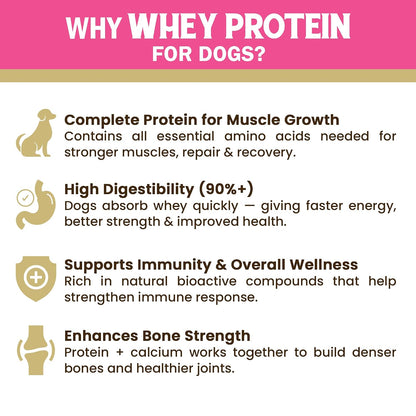 WHY WHEY PROTEIN FOR DOGS?

Complete Protein for Muscle Growth
Contains all essential amino acids needed for stronger muscles, repair & recovery.

High Digestibility (90%+)
Dogs absorb whey quickly — giving faster energy, better strength & improved health.

Supports Immunity & Overall Wellness
Rich in natural bioactive compounds that help strengthen immune response.

Enhances Bone Strength
Protein + calcium works together to build denser bones and healthier joints.